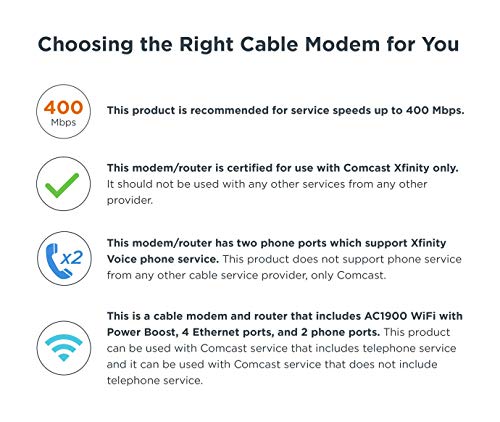 Choosing the Right Cable Modem for You

400
Mbps

This product is recommended for service speeds up to 400 Mbps.

This modem/router is certified for use with Comcast Xfinity only. It should not be used with any other services from any other provider.

x2

This modem/router has two phone ports which support Xfinity Voice phone service. This product does not support phone service from any other cable service provider, only Comcast.

This is a cable modem and router that includes AC1900 WiFi with Power Boost, 4 Ethernet ports, and 2 phone ports. This product can be used with Comcast service that includes telephone service and it can be used with Comcast service that does not include telephone service.